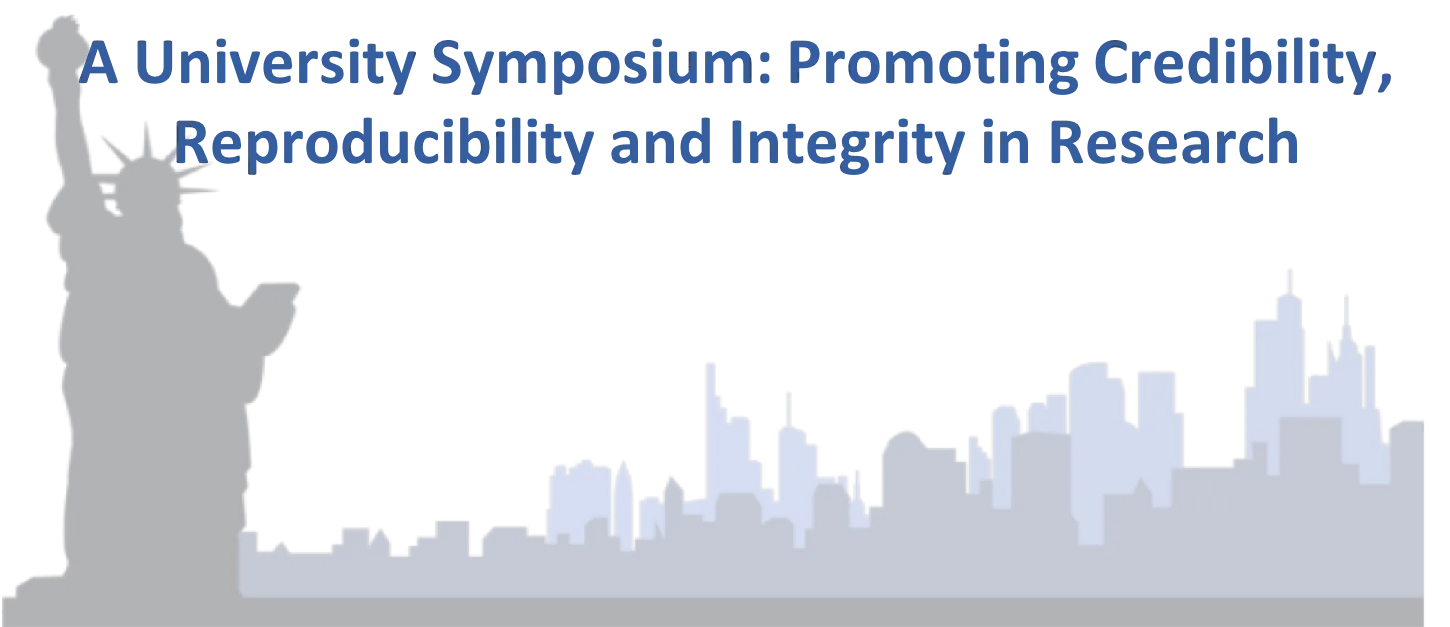 A University Symposium: Promoting Credibility, Reproducibility and Integrity in Research